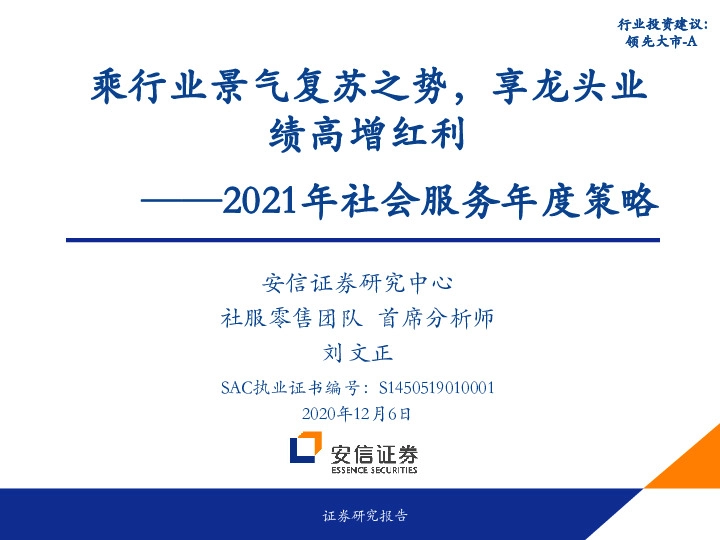 行业投资建议：
领先大市-A

乘行业景气复苏之势，享龙头业绩高增红利

——2021年社会服务年度策略

安信证券研究中心
社服零售团队 首席分析师
刘文正
SAC执业证书编号：S1450519010001
2020年12月6日

安信证券
ESSENCE SECURITIES

证券研究报告